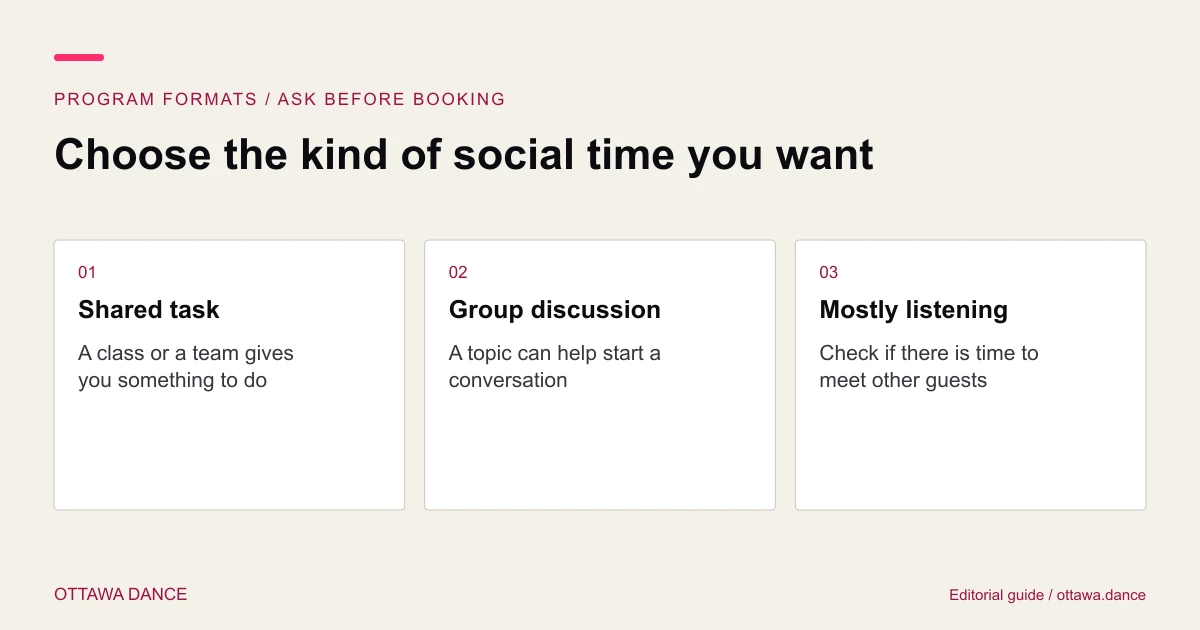 PROGRAM FORMATS / ASK BEFORE BOOKING

Choose the kind of social time you want

01

Shared task

A class or a team gives you something to do

02

Group discussion

A topic can help start a conversation

03

Mostly listening

Check if there is time to meet other guests

OTTAWA DANCE

Editorial guide / ottawa.dance